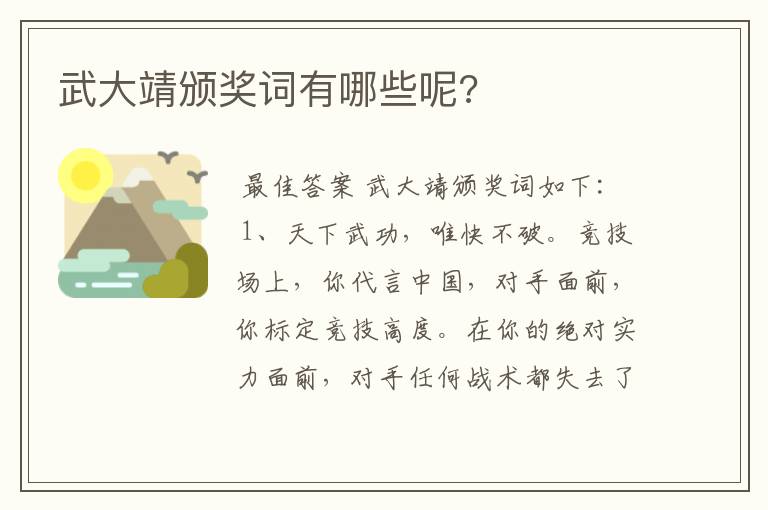 武大靖颁奖词有哪些呢?

最佳答案 武大靖颁奖词如下:

1、天下武功，唯快不破。竞技场上，你代言中国，对手面前，你标定竞技高度。在你的绝对实力面前，对手任何战术都失去了